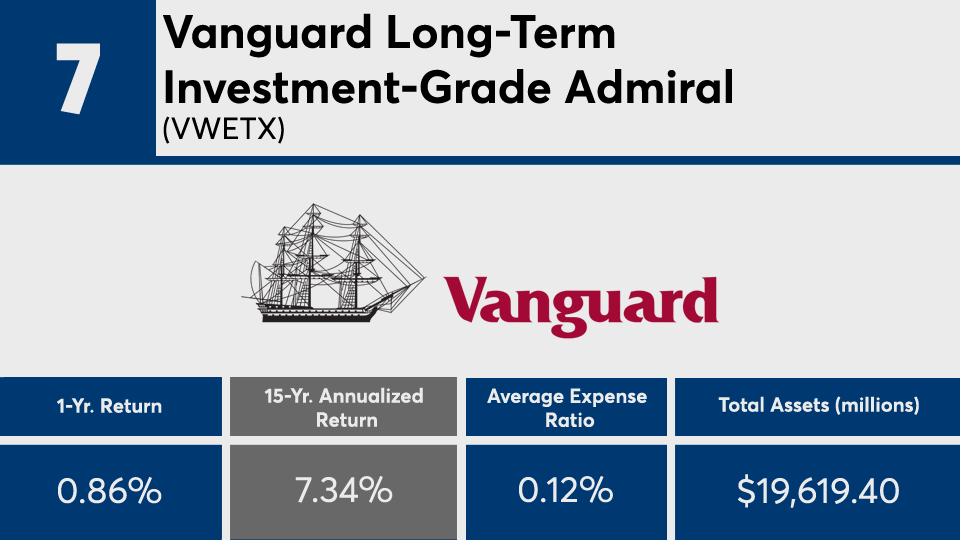 7

Vanguard Long-Term Investment-Grade Admiral (VWETX)

Vanguard

| 1-Yr. Return | 15-Yr. Annualized Return | Average Expense Ratio | Total Assets (millions) |
|---|---|---|---|
| 0.86% | 7.34% | 0.12% | $19,619.40 |